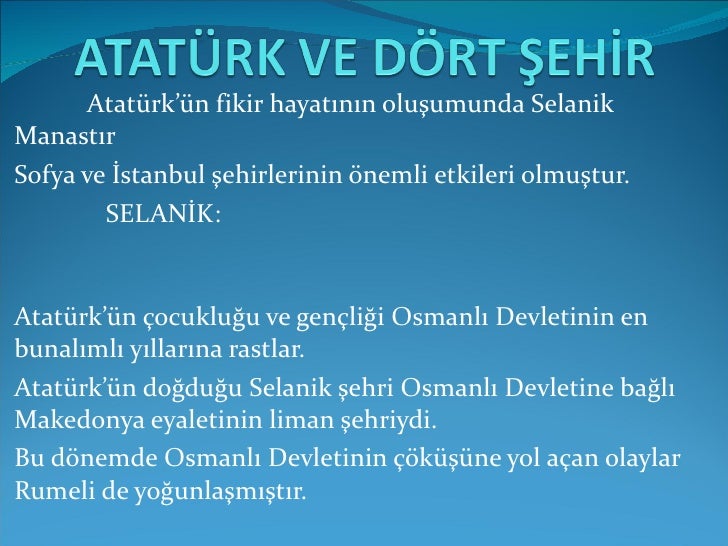 ATATÜRK VE DÖRT ŞEHİR

Atatürk'ün fikir hayatının oluşumunda Selanik Manastır

Sofya ve İstanbul şehirlerinin önemli etkileri olmuştur.

SELANİK:

Atatürk'ün çocukluğu ve gençliği Osmanlı Devletinin en bunalımlı yıllarına rastlar.

Atatürk'ün doğduğu Selanik şehri Osmanlı Devletine bağlı Makedonya eyaletinin liman şehriydi.

Bu dönemde Osmanlı Devletinin çöküşüne yol açan olaylar Rumeli de yoğunlaşmıştır.